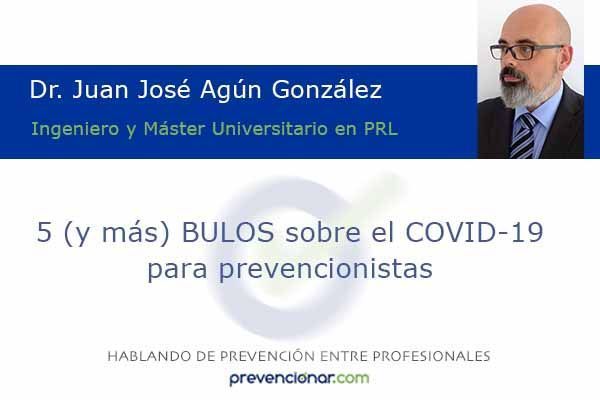 Dr. Juan José Agún González

Ingeniero y Máster Universitario en PRL

5 (y más) BULOS sobre el COVID-19 para prevencionistas

HABLANDO DE PREVENCIÓN ENTRE PROFESIONALES

prevencionar.com